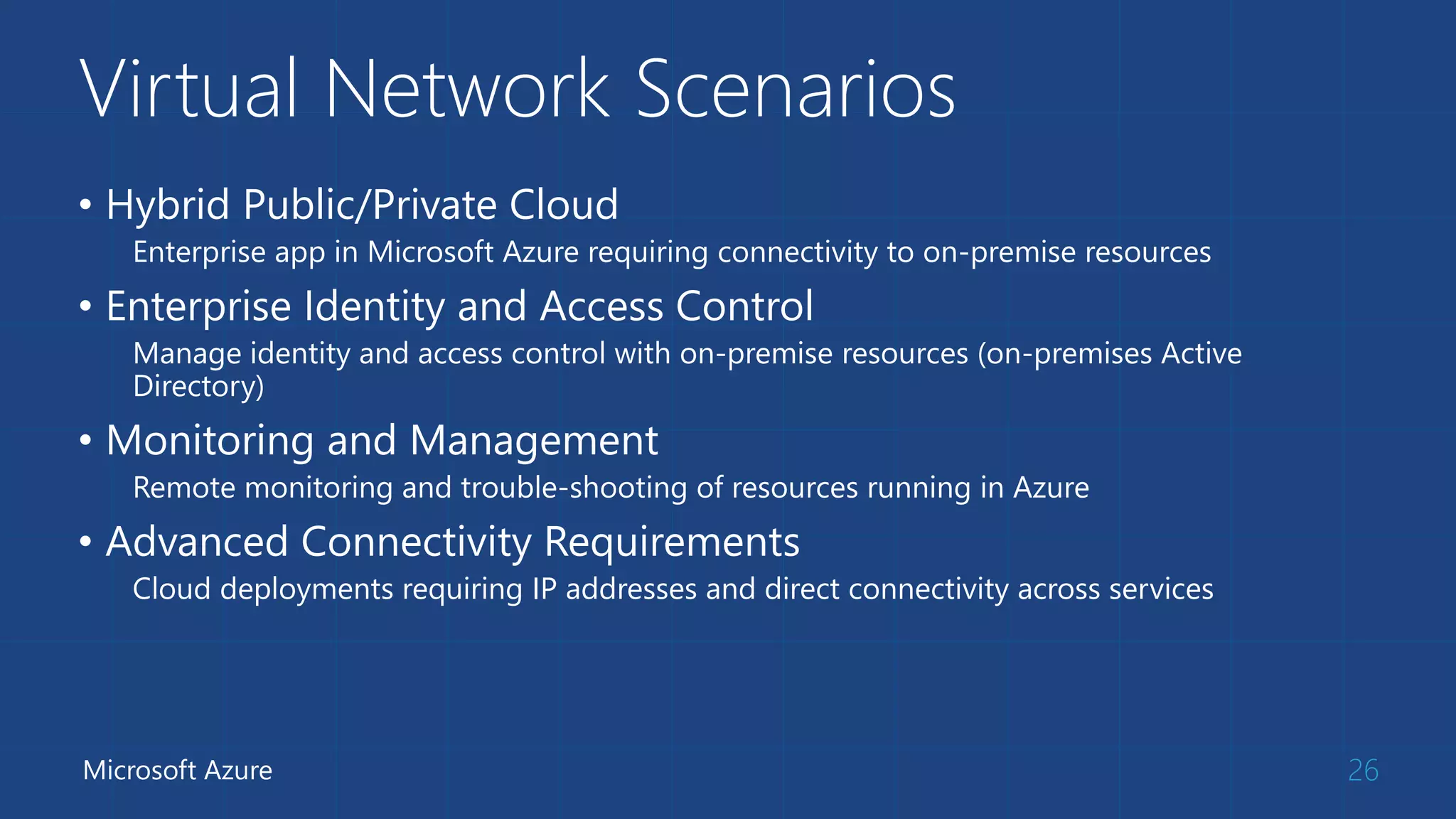 Virtual Network Scenarios

• Hybrid Public/Private Cloud
Enterprise app in Microsoft Azure requiring connectivity to on-premise resources

• Enterprise Identity and Access Control
Manage identity and access control with on-premise resources (on-premises Active Directory)

• Monitoring and Management
Remote monitoring and trouble-shooting of resources running in Azure

• Advanced Connectivity Requirements
Cloud deployments requiring IP addresses and direct connectivity across services

Microsoft Azure

26